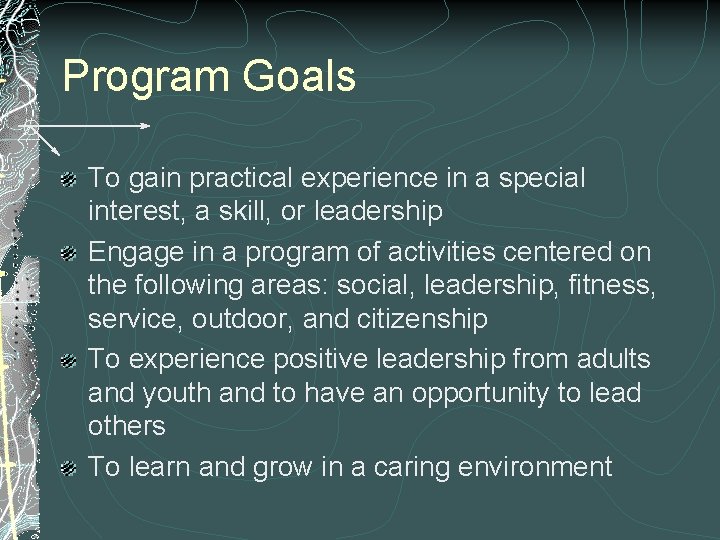 Program Goals

• To gain practical experience in a special interest, a skill, or leadership
• Engage in a program of activities centered on the following areas: social, leadership, fitness, service, outdoor, and citizenship
• To experience positive leadership from adults and youth and to have an opportunity to lead others
• To learn and grow in a caring environment